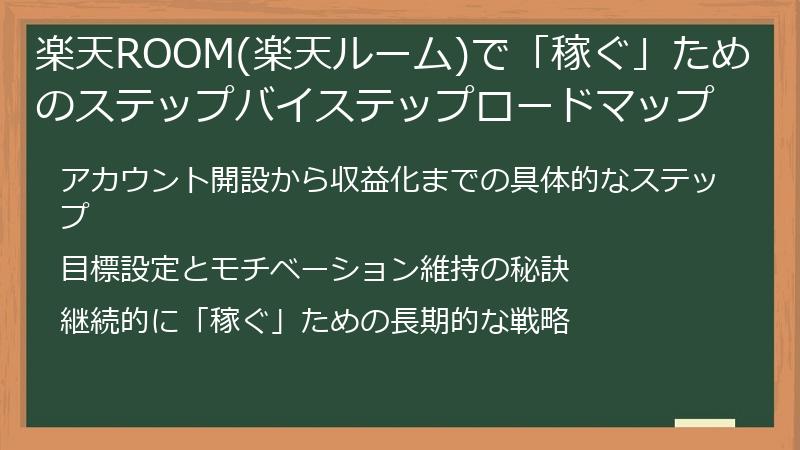 楽天ROOM(楽天ルーム)で「稼ぐ」ためのステップバイステップロードマップ

アカウント開設から収益化までの具体的なステップ

目標設定とモチベーション維持の秘訣

継続的に「稼ぐ」ための長期的な戦略